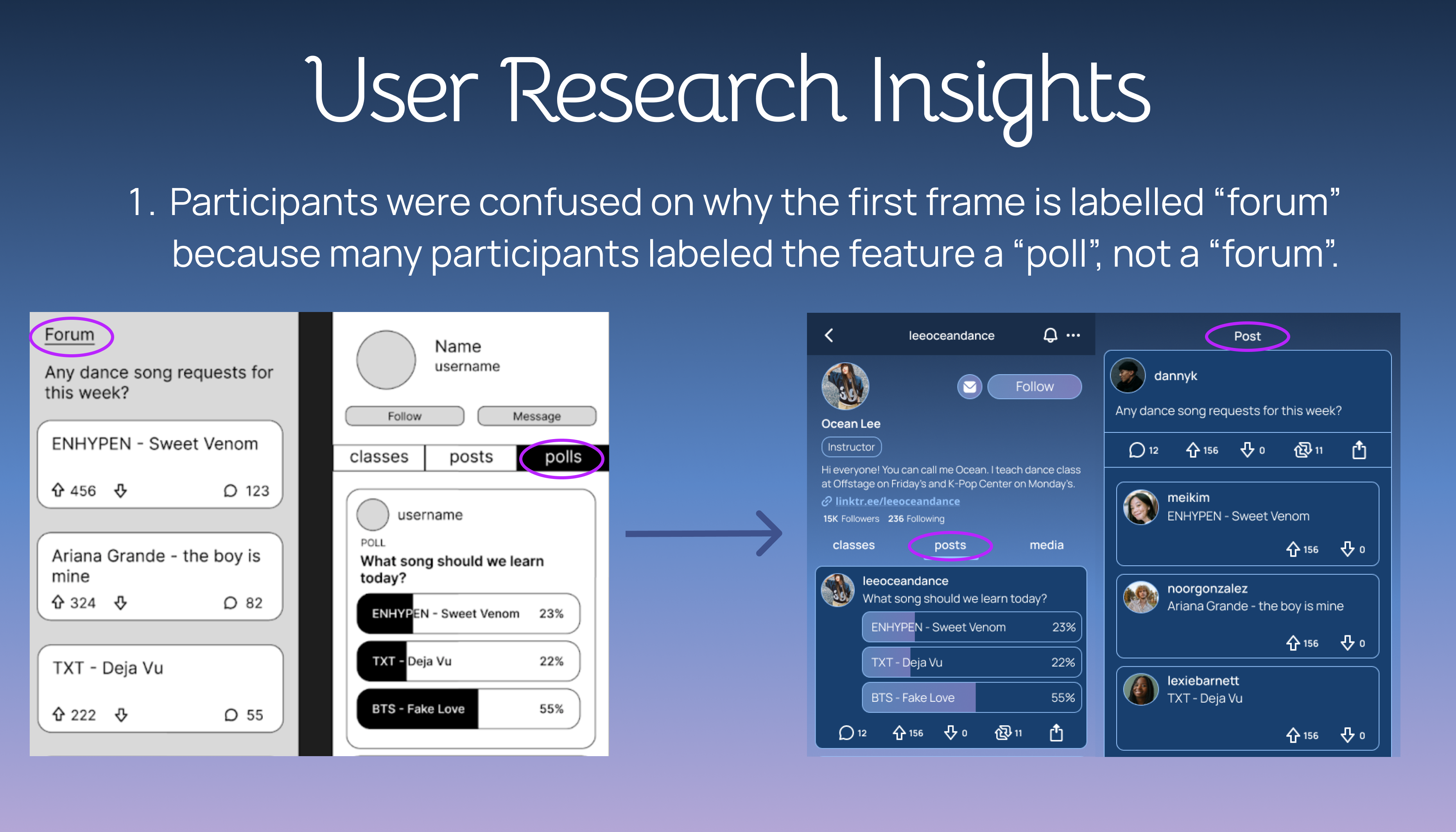 User Research Insights

1. Participants were confused on why the first frame is labelled “forum” because many participants labeled the feature a “poll”, not a “forum”.

Forum

Any dance song requests for this week?

ENHYPEN - Sweet Venom

456 123

Ariana Grande - the boy is mine

324 82

TXT - Deja Vu

222 55

Name
username

Follow Message

classes posts polls

username

POLL

What song should we learn today?

ENHYPEN - Sweet Venom 23%

TXT - Deja Vu 22%

BTS - Fake Love 55%

leeoceandance

Follow

Ocean Lee

Instructor

Hi everyone! You can call me Ocean. I teach dance class at Offstage on Friday's and K-Pop Center on Monday's.

linktr.ee/leeoceandance

15K Followers 236 Following

classes posts media

leeoceandance
What song should we learn today?

ENHYPEN - Sweet Venom 23%

TXT - Deja Vu 22%

BTS - Fake Love 55%

12 156 0 11

Post

dannyk

Any dance song requests for this week?

12 156 0 11

meikim
ENHYPEN - Sweet Venom

156 0

noorgonzalez
Ariana Grande - the boy is mine

156 0

lexiebarnett
TXT - Deja Vu

156 0